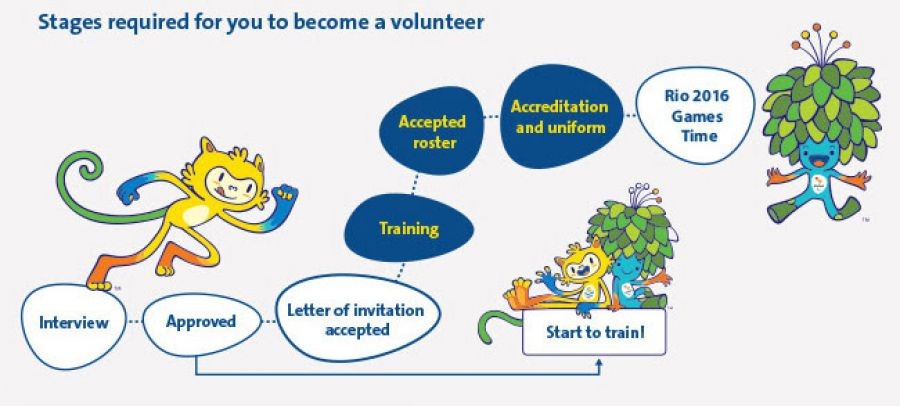 Stages required for you to become a volunteer

Interview

Approved

Letter of invitation accepted

Training

Accepted roster

Accreditation and uniform

Rio 2016 Games Time

Start to train!